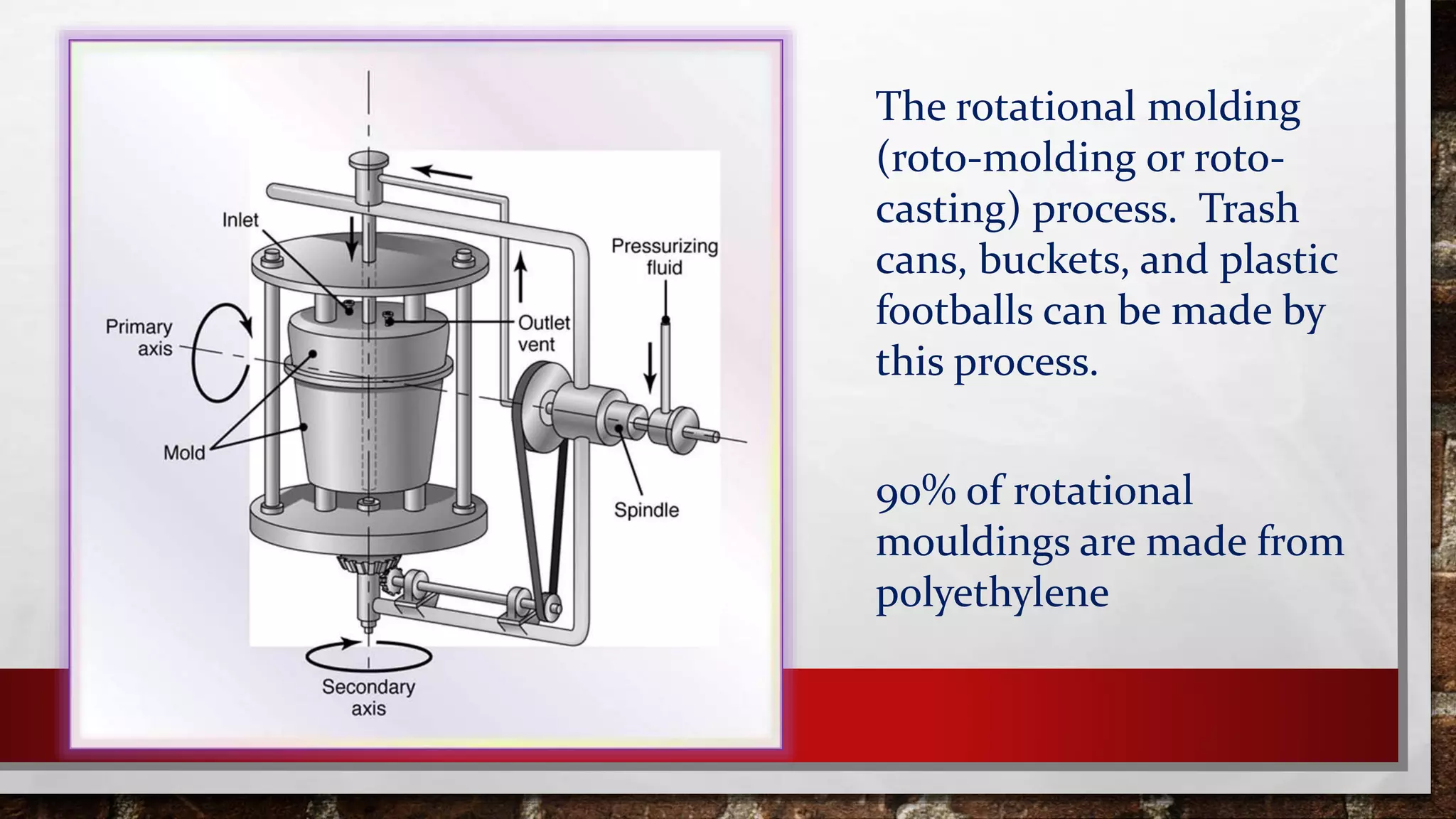 Inlet

Pressurizing fluid

Primary axis

Outlet vent

Mold

Spindle

Secondary axis

The rotational molding (roto-molding or roto-casting) process. Trash cans, buckets, and plastic footballs can be made by this process.

90% of rotational mouldings are made from polyethylene